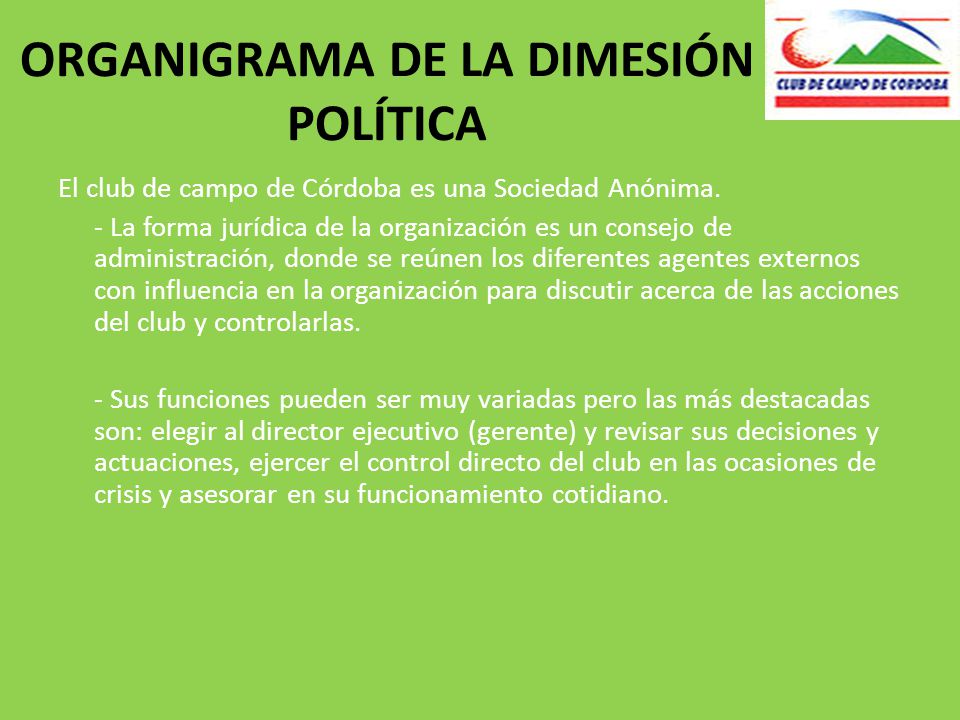 ORGANIGRAMA DE LA DIMESIÓN POLÍTICA

CLUB DE CAMPO DE CORDOBA

El club de campo de Córdoba es una Sociedad Anónima.

- La forma jurídica de la organización es un consejo de administración, donde se reúnen los diferentes agentes externos con influencia en la organización para discutir acerca de las acciones del club y controlarlas.

- Sus funciones pueden ser muy variadas pero las más destacadas son: elegir al director ejecutivo (gerente) y revisar sus decisiones y actuaciones, ejercer el control directo del club en las ocasiones de crisis y asesorar en su funcionamiento cotidiano.